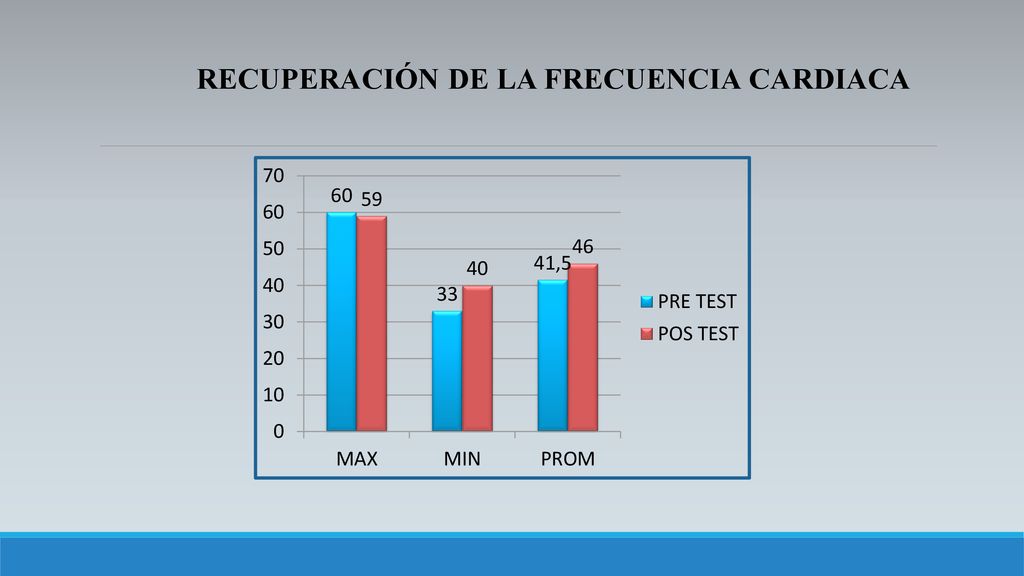 RECUPERACIÓN DE LA FRECUENCIA CARDIACA

70
60
50
40
30
20
10
0

60 59
33 40
41,5 46

MAX MIN PROM

PRE TEST
POS TEST